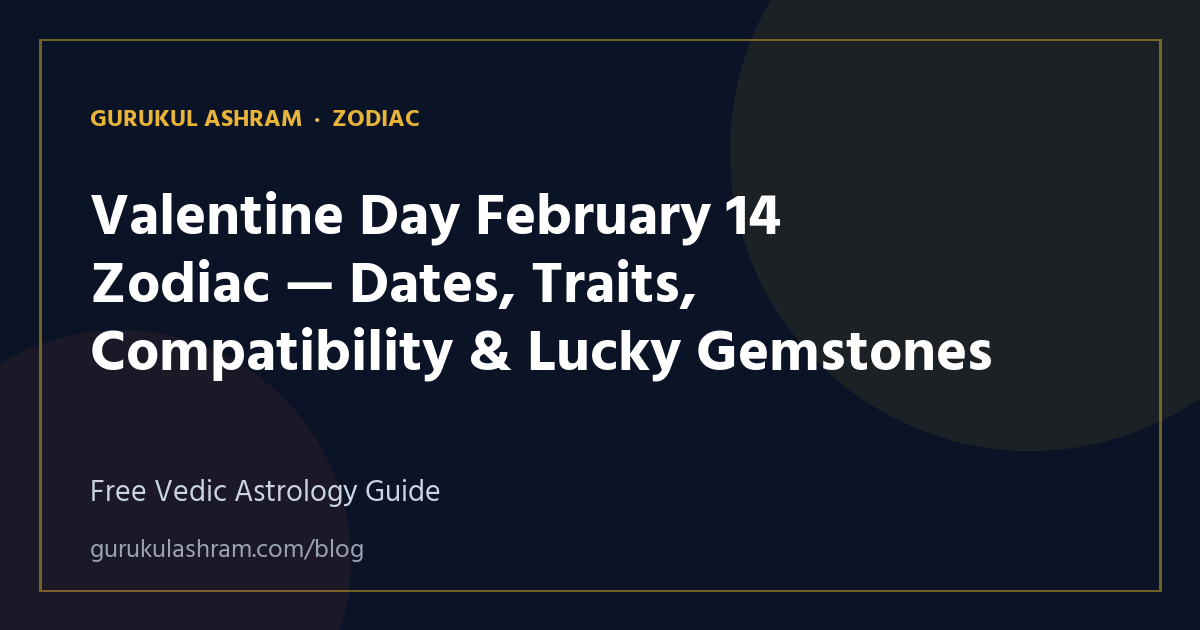 GURUKUL ASHRAM · ZODIAC

Valentine Day February 14 Zodiac — Dates, Traits, Compatibility & Lucky Gemstones

Free Vedic Astrology Guide

gurukulashram.com/blog